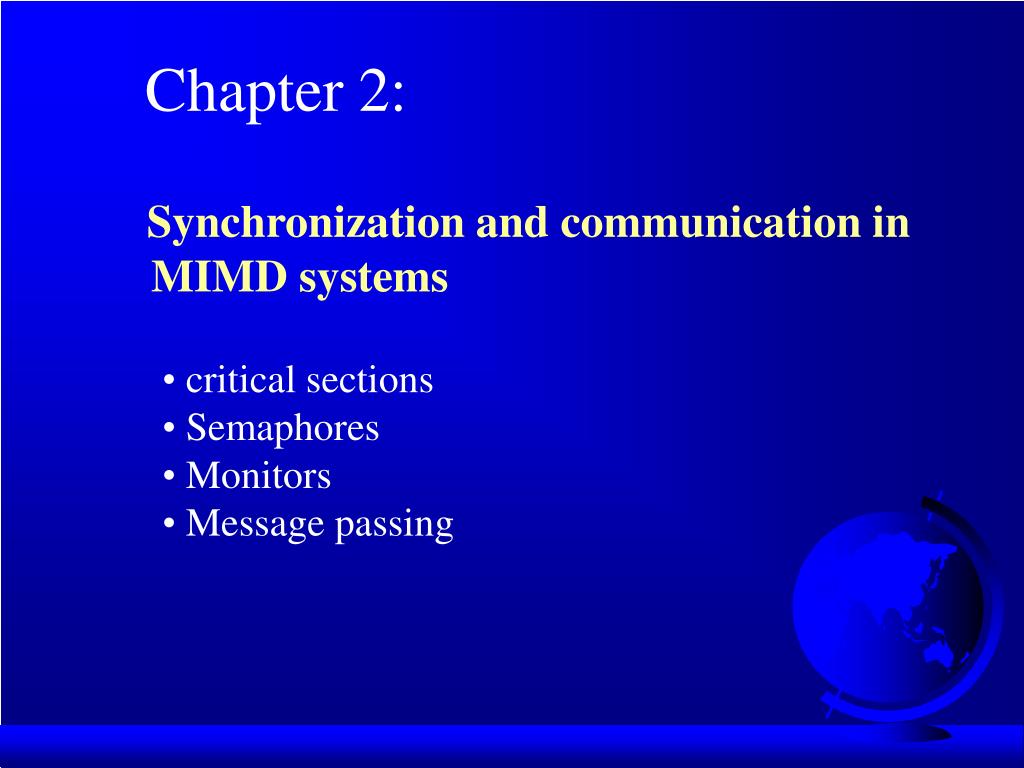 Chapter 2:

Synchronization and communication in MIMD systems

• critical sections
• Semaphores
• Monitors
• Message passing